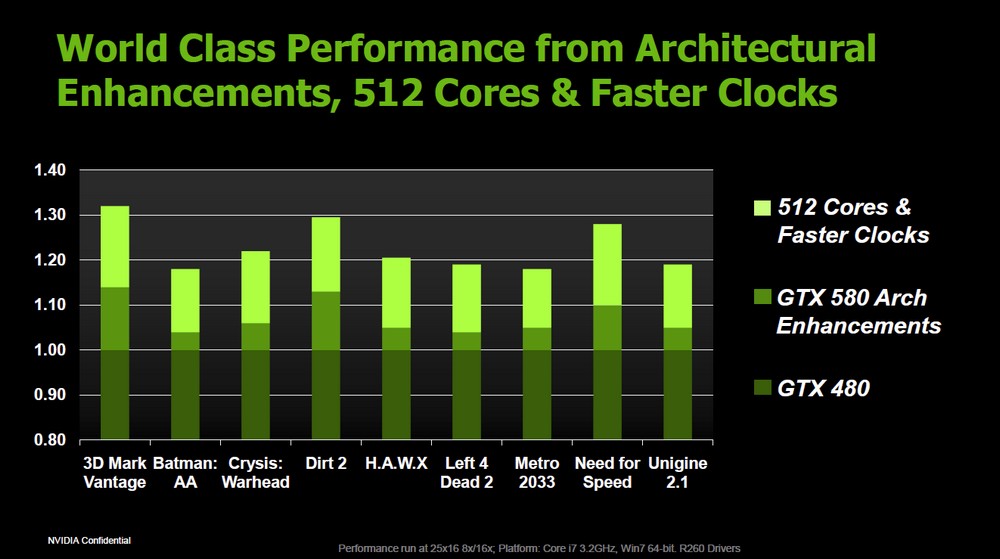 World Class Performance from Architectural Enhancements, 512 Cores & Faster Clocks

1.40
1.30
1.20
1.10
1.00
0.90
0.80

3D Mark Vantage
Batman: AA
Crysis: Warhead
Dirt 2
H.A.W.X
Left 4 Dead 2
Metro 2033
Need for Speed
Unigine 2.1

512 Cores & Faster Clocks
GTX 580 Arch Enhancements
GTX 480

NVIDIA Confidential

Performance run at 25x16 8x/16x; Platform: Core i7 3.2GHz, Win7 64-bit. R260 Drivers